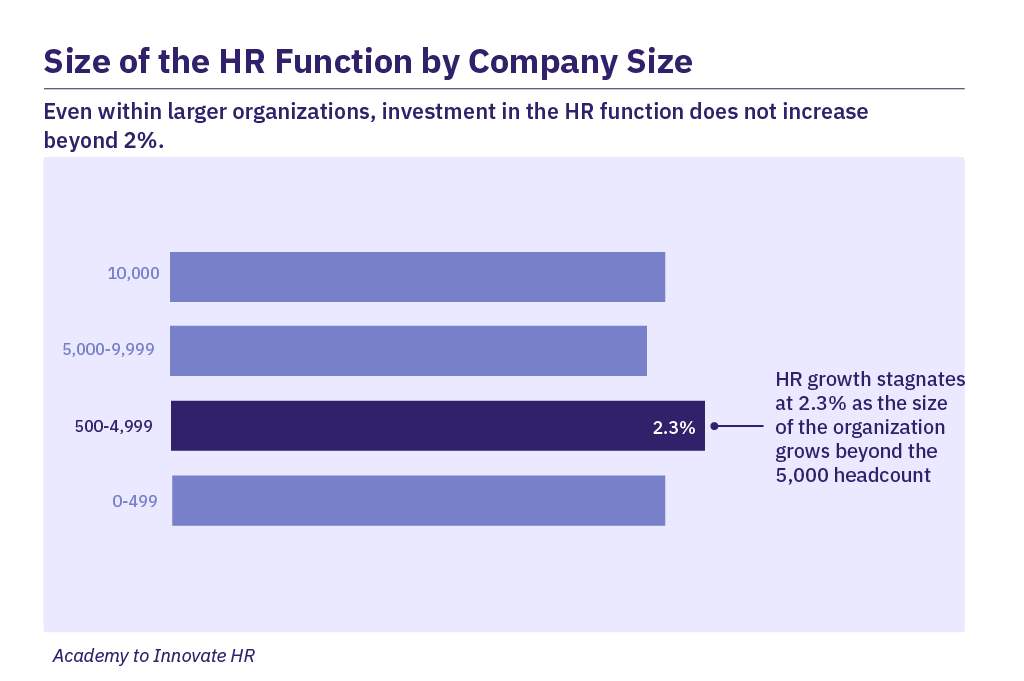 Size of the HR Function by Company Size

Even within larger organizations, investment in the HR function does not increase beyond 2%.

10,000

5,000-9,999

500-4,999

2.3%

0-499

HR growth stagnates at 2.3% as the size of the organization grows beyond the 5,000 headcount

Academy to Innovate HR